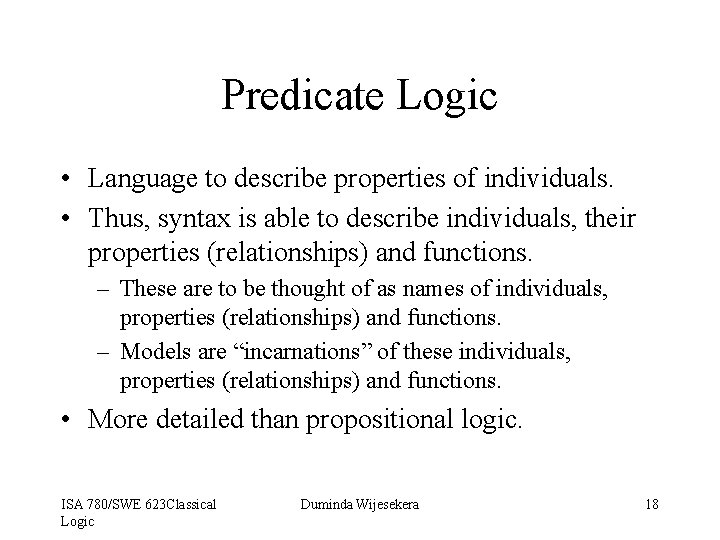 Predicate Logic

• Language to describe properties of individuals.

• Thus, syntax is able to describe individuals, their properties (relationships) and functions.

– These are to be thought of as names of individuals, properties (relationships) and functions.

– Models are “incarnations” of these individuals, properties (relationships) and functions.

• More detailed than propositional logic.

ISA 780/SWE 623Classical Logic

Duminda Wijesekera

18